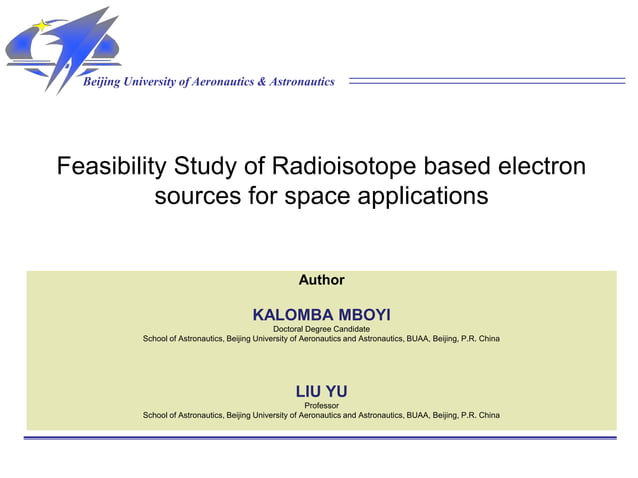 Beijing University of Aeronautics & Astronautics

Feasibility Study of Radioisotope based electron sources for space applications

Author

KALOMBA MBOYI
Doctoral Degree Candidate
School of Astronautics, Beijing University of Aeronautics and Astronautics, BUAA, Beijing, P.R. China

LIU YU
Professor
School of Astronautics, Beijing University of Aeronautics and Astronautics, BUAA, Beijing, P.R. China